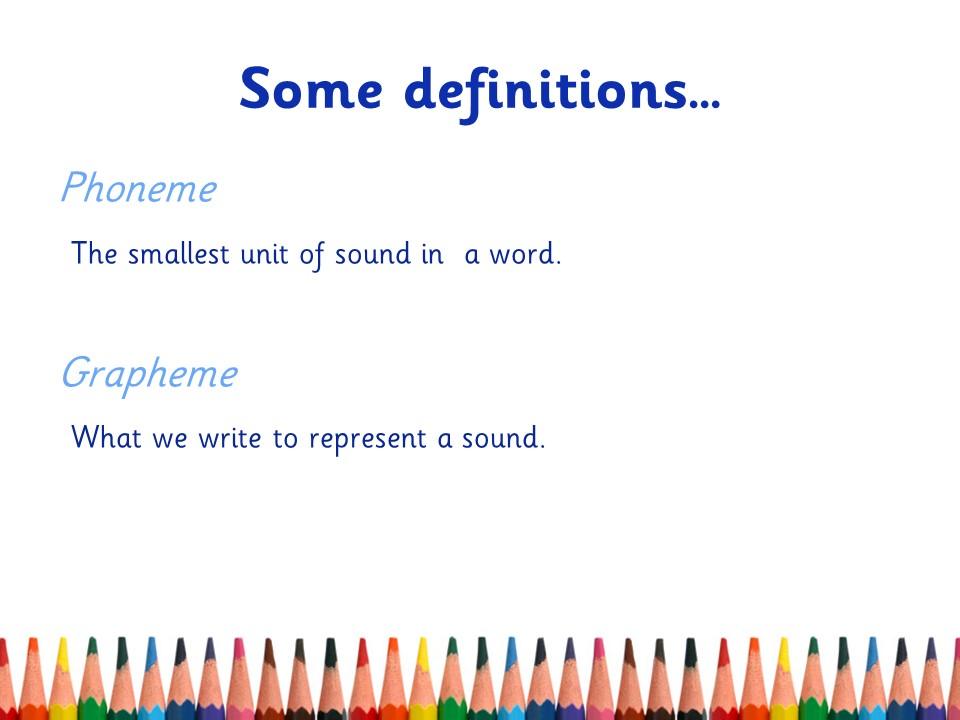 Some definitions…

Phoneme

The smallest unit of sound in a word.

Grapheme

What we write to represent a sound.